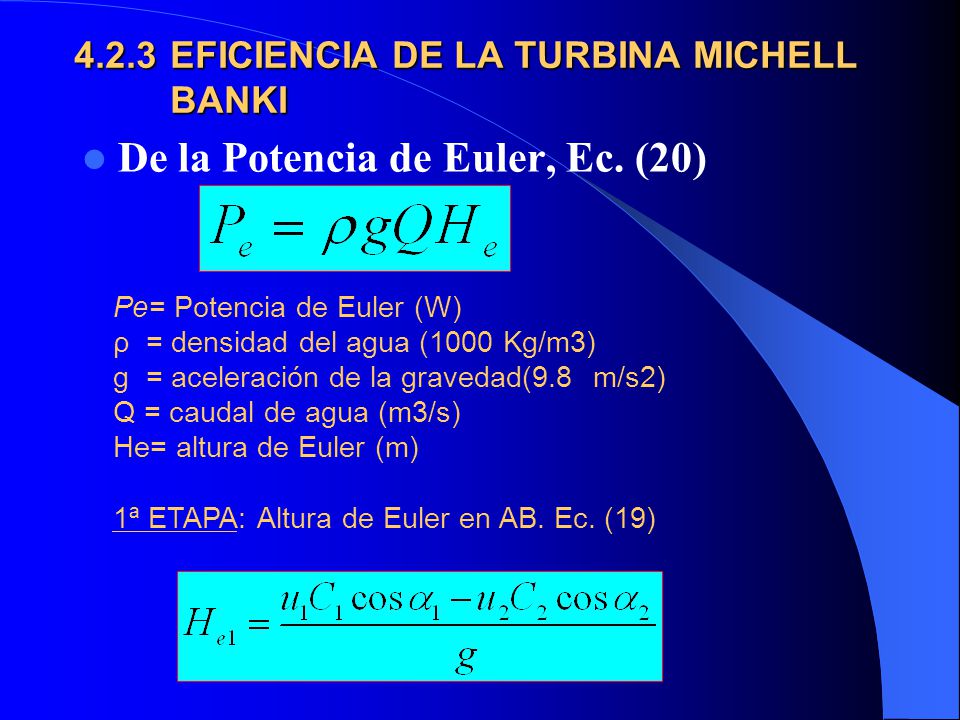 4.2.3 EFICIENCIA DE LA TURBINA MICHELL BANKI

De la Potencia de Euler, Ec. (20)

$P_e = \rho g Q H_e$

Pe= Potencia de Euler (W)
ρ = densidad del agua (1000 Kg/m3)
g = aceleración de la gravedad(9.8 m/s2)
Q = caudal de agua (m3/s)
He= altura de Euler (m)

1ª ETAPA: Altura de Euler en AB. Ec. (19)

$H_{e1} = \frac{u_1 C_1 \cos\alpha_1 - u_2 C_2 \cos\alpha_2}{g}$